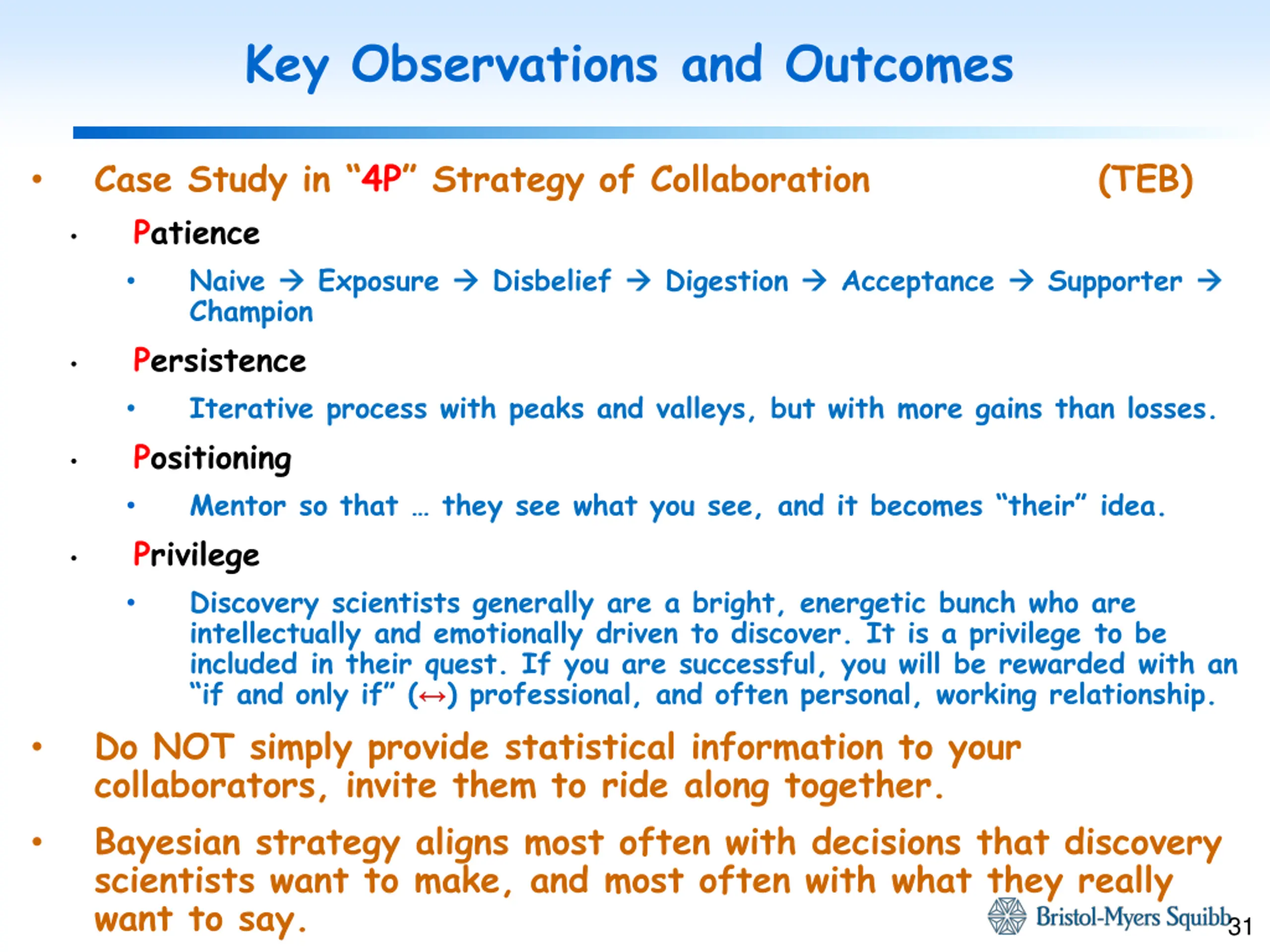 Key Observations and Outcomes

• Case Study in "4P" Strategy of Collaboration (TEB)

• Patience

• Naive → Exposure → Disbelief → Digestion → Acceptance → Supporter → Champion

• Persistence

• Iterative process with peaks and valleys, but with more gains than losses.

• Positioning

• Mentor so that … they see what you see, and it becomes "their" idea.

• Privilege

• Discovery scientists generally are a bright, energetic bunch who are intellectually and emotionally driven to discover. It is a privilege to be included in their quest. If you are successful, you will be rewarded with an "if and only if" (↔) professional, and often personal, working relationship.

• Do NOT simply provide statistical information to your collaborators, invite them to ride along together.

• Bayesian strategy aligns most often with decisions that discovery scientists want to make, and most often with what they really want to say.

Bristol-Myers Squibb

31